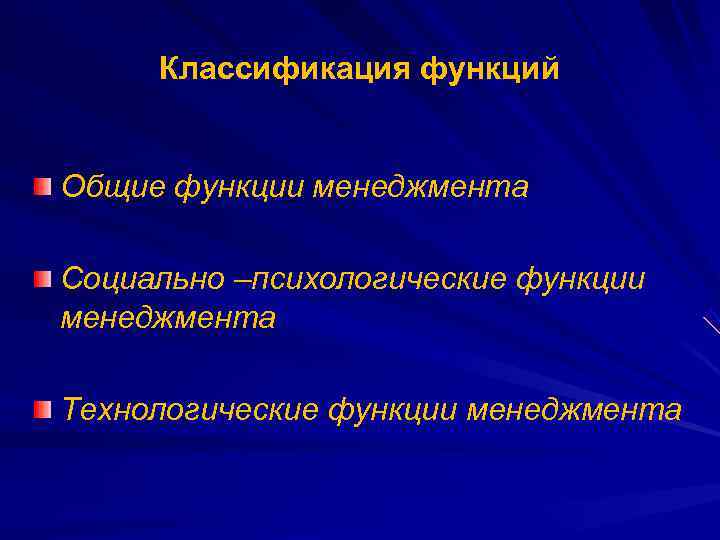 Классификация функций

Общие функции менеджмента

Социально –психологические функции менеджмента

Технологические функции менеджмента